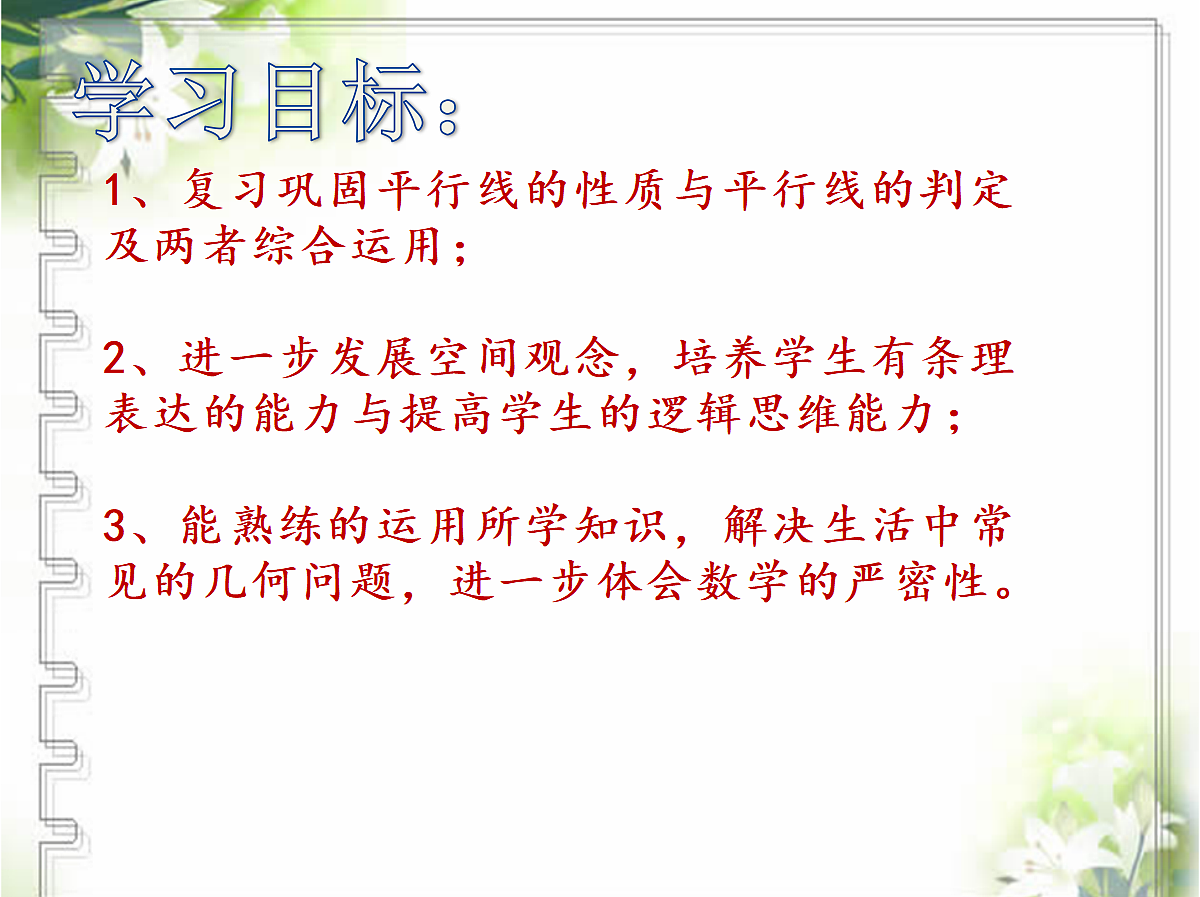 学习目标：

1、复习巩固平行线的性质与平行线的判定及两者综合运用；

2、进一步发展空间观念，培养学生有条理表达的能力与提高学生的逻辑思维能力；

3、能熟练的运用所学知识，解决生活中常见的几何问题，进一步体会数学的严密性。